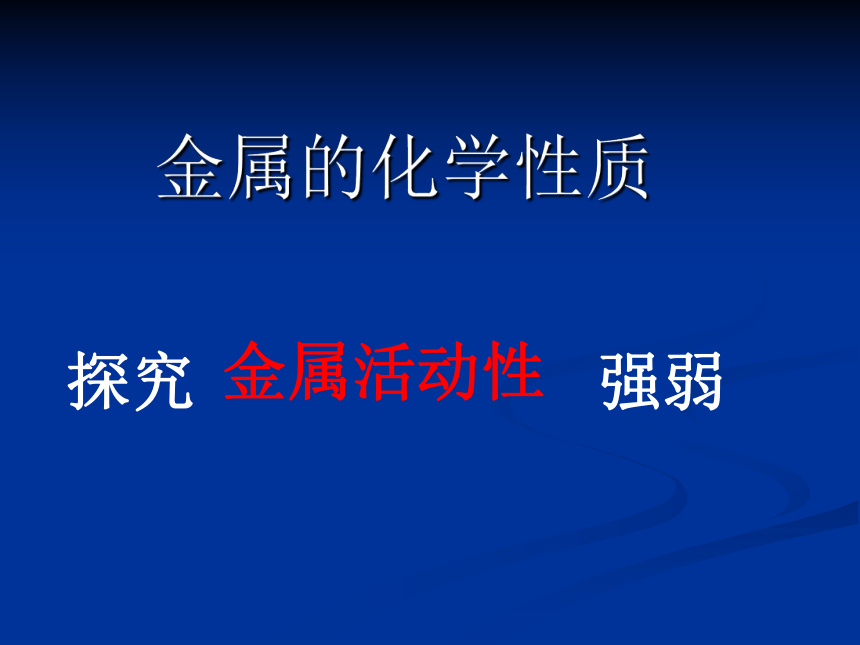 金属的化学性质

探究 金属活动性 强弱